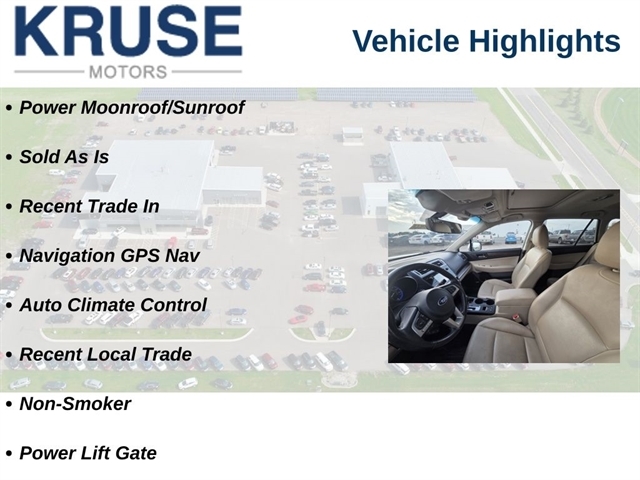 KRUSE
MOTORS

Vehicle Highlights

• Power Moonroof/Sunroof
• Sold As Is
• Recent Trade In
• Navigation GPS Nav
• Auto Climate Control
• Recent Local Trade
• Non-Smoker
• Power Lift Gate